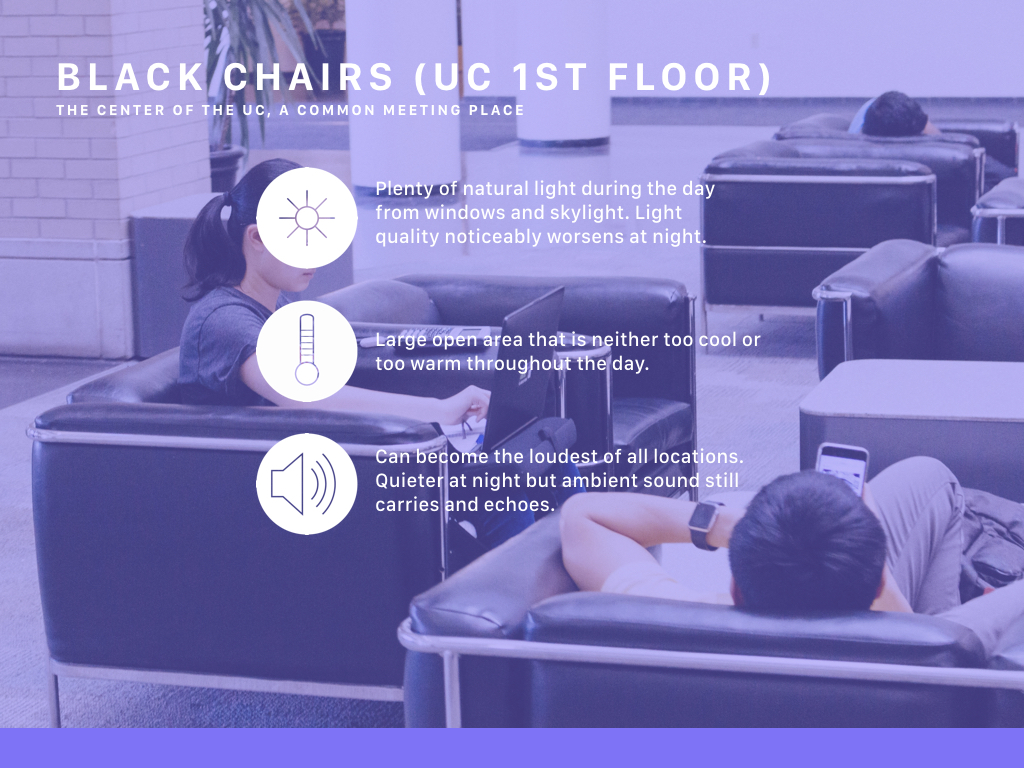 BLACK CHAIRS (UC 1ST FLOOR)

THE CENTER OF THE UC, A COMMON MEETING PLACE

Plenty of natural light during the day from windows and skylight. Light quality noticeably worsens at night.

Large open area that is neither too cool or too warm throughout the day.

Can become the loudest of all locations. Quieter at night but ambient sound still carries and echoes.